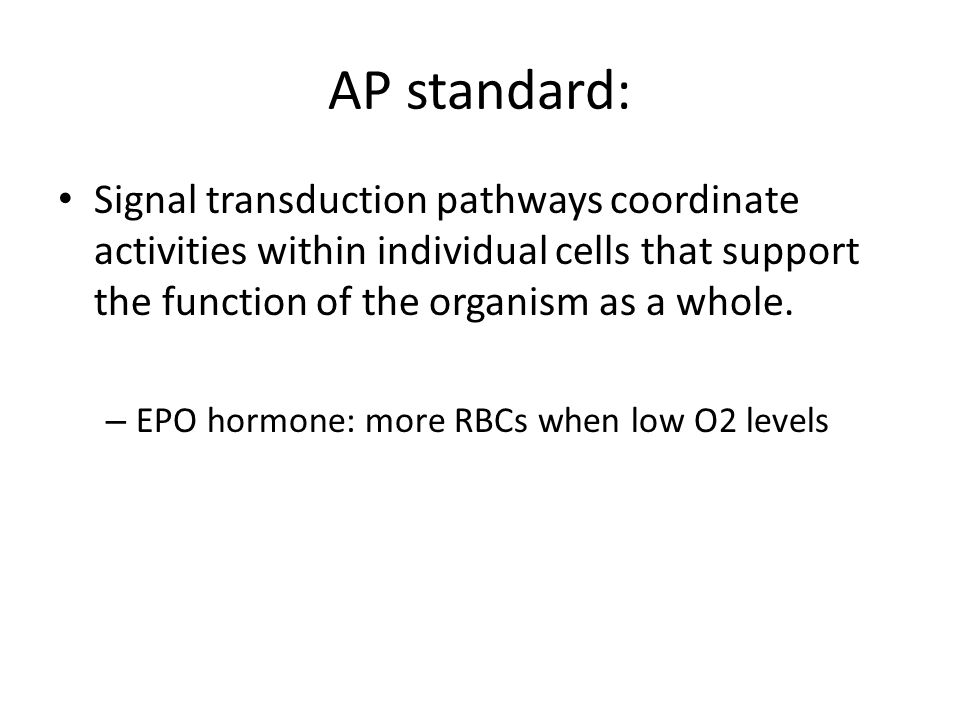 AP standard:

• Signal transduction pathways coordinate activities within individual cells that support the function of the organism as a whole.

– EPO hormone: more RBCs when low O2 levels